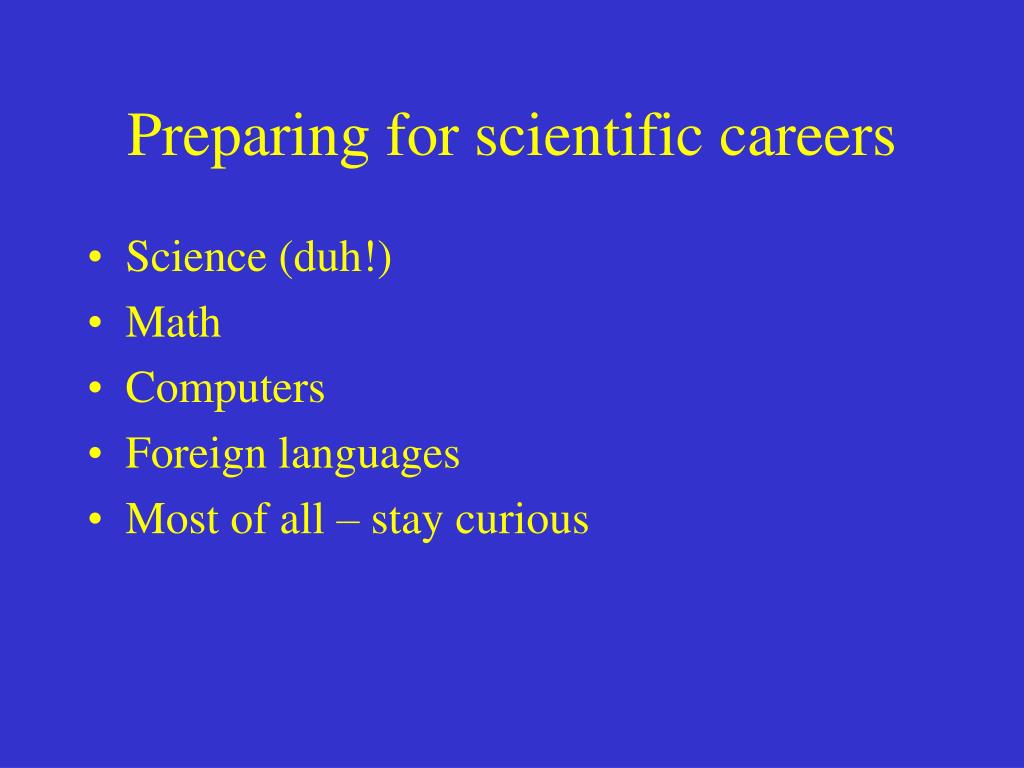 Preparing for scientific careers

• Science (duh!)
• Math
• Computers
• Foreign languages
• Most of all – stay curious